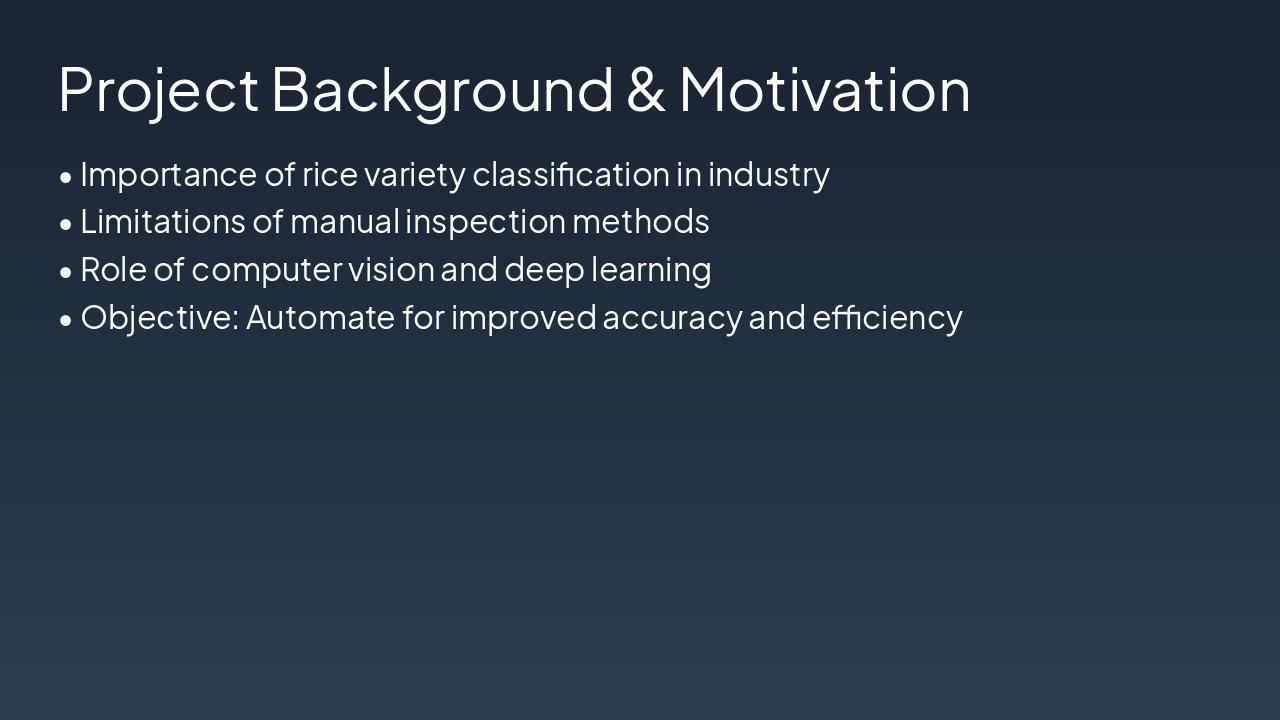 Project Background & Motivation

• Importance of rice variety classification in industry
• Limitations of manual inspection methods
• Role of computer vision and deep learning
• Objective: Automate for improved accuracy and efficiency